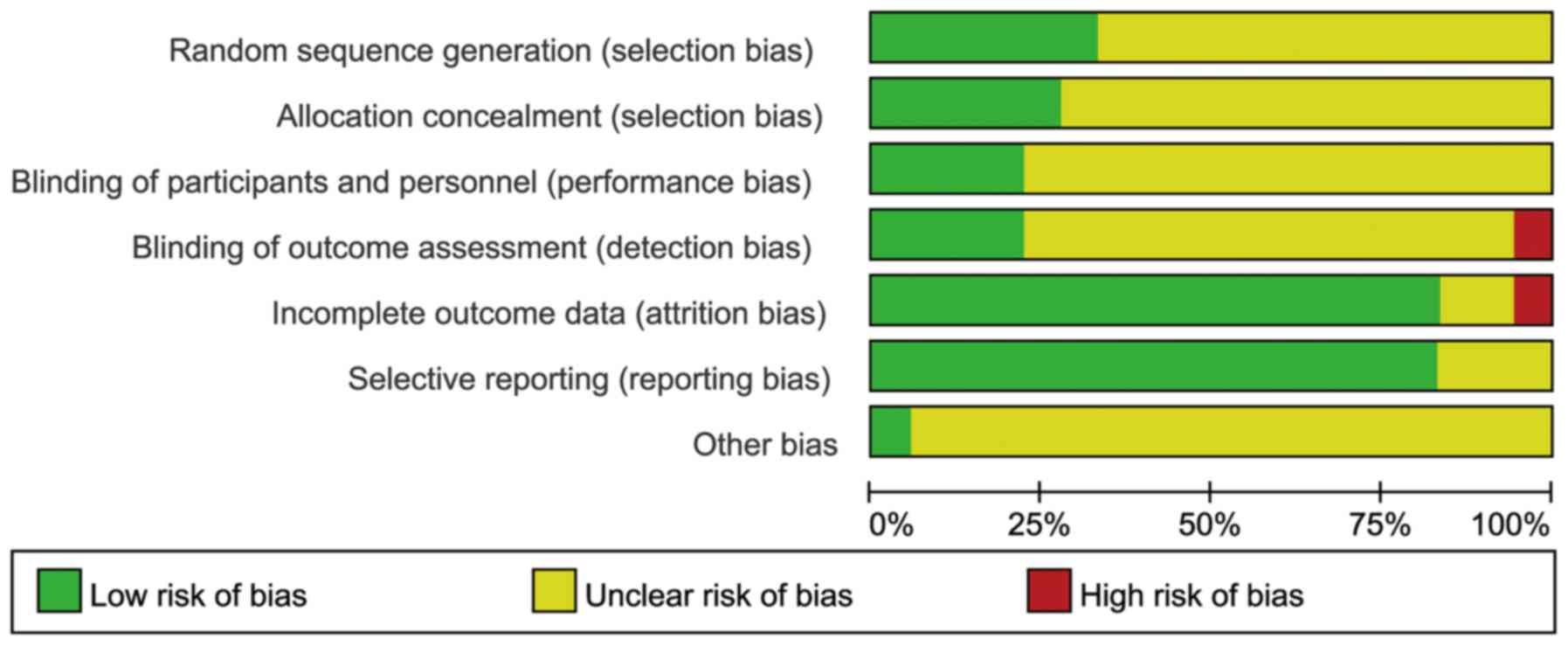 Random sequence generation (selection bias)
Allocation concealment (selection bias)
Blinding of participants and personnel (performance bias)
Blinding of outcome assessment (detection bias)
Incomplete outcome data (attrition bias)
Selective reporting (reporting bias)
Other bias

0% 25% 50% 75% 100%

Low risk of bias
Unclear risk of bias
High risk of bias